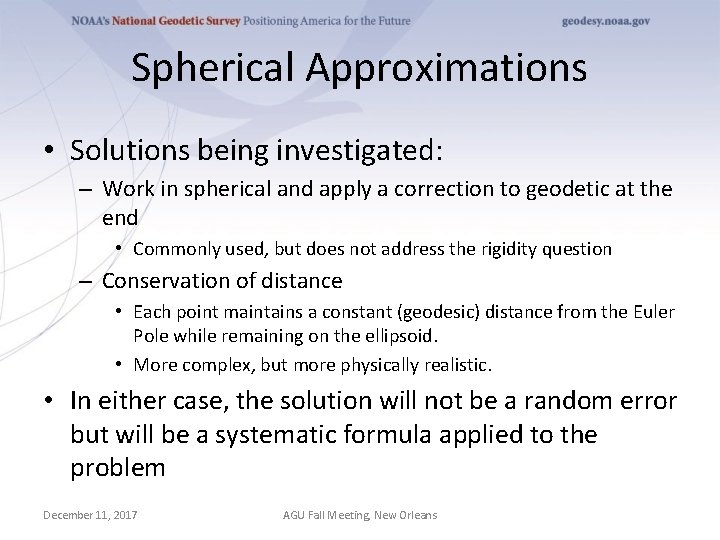 NOAA's National Geodetic Survey Positioning America for the Future geodesy.noaa.gov

Spherical Approximations

• Solutions being investigated:
– Work in spherical and apply a correction to geodetic at the end
• Commonly used, but does not address the rigidity question
– Conservation of distance
• Each point maintains a constant (geodesic) distance from the Euler Pole while remaining on the ellipsoid.
• More complex, but more physically realistic.

• In either case, the solution will not be a random error but will be a systematic formula applied to the problem

December 11, 2017 AGU Fall Meeting, New Orleans